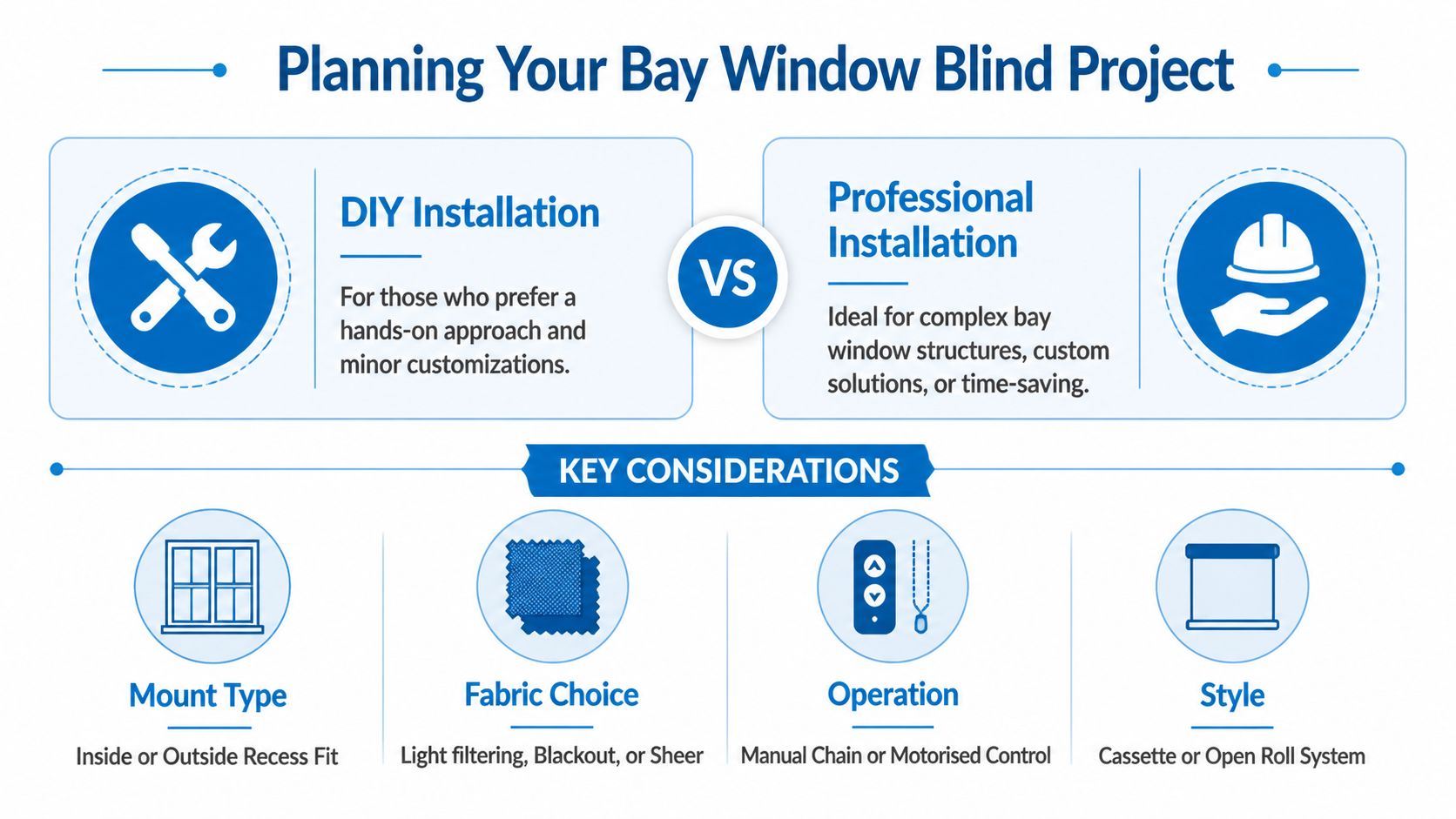 Planning Your Bay Window Blind Project

DIY Installation

For those who prefer a hands-on approach and minor customizations.

VS

Professional Installation

Ideal for complex bay window structures, custom solutions, or time-saving.

KEY CONSIDERATIONS

Mount Type

Inside or Outside Recess Fit

Fabric Choice

Light filtering, Blackout, or Sheer

Operation

Manual Chain or Motorised Control

Style

Cassette or Open Roll System